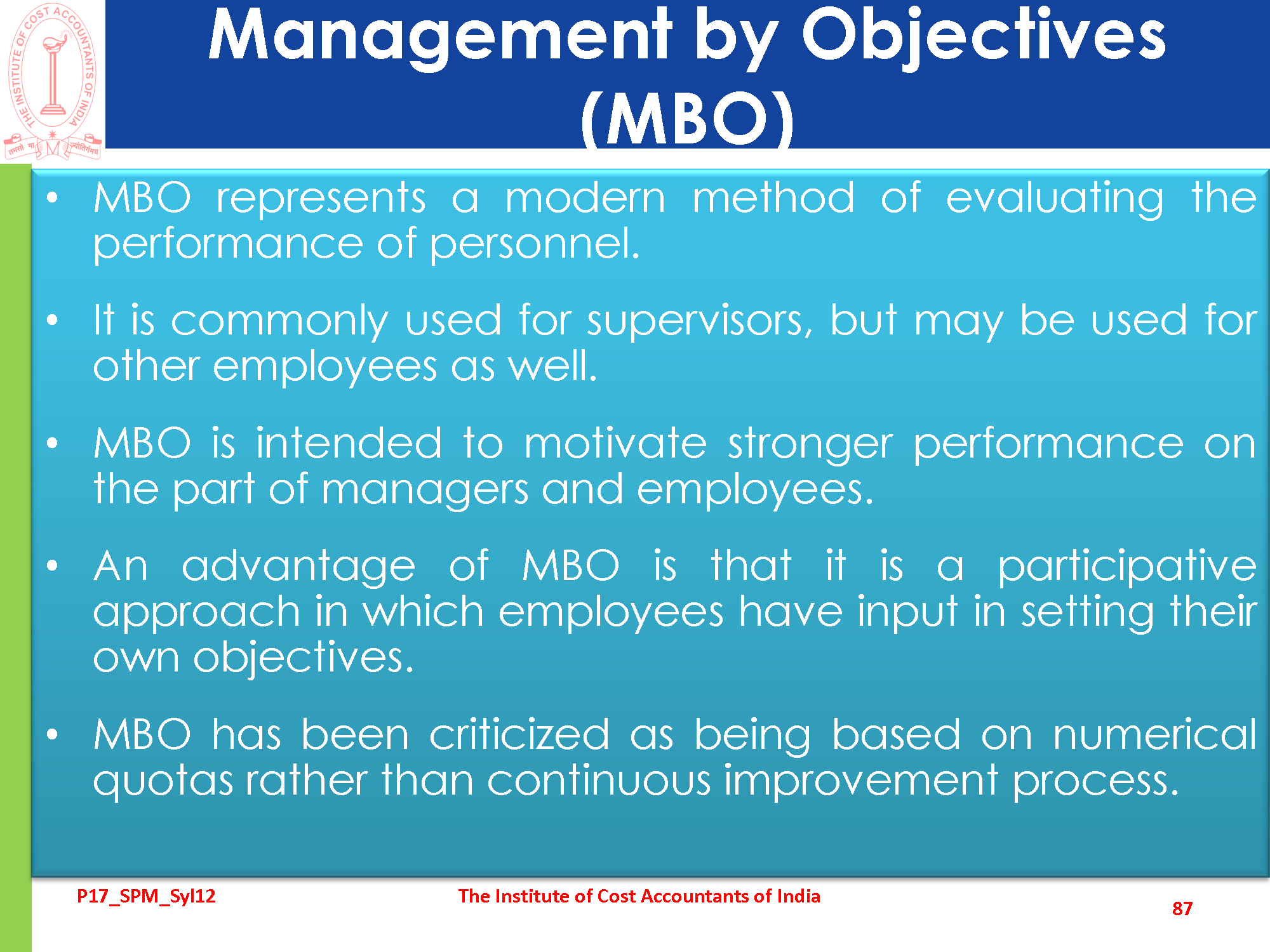 THE INSTITUTE OF COST ACCOUNTANTS OF INDIA

तमसो मा ज्योतिर्गमय

Management by Objectives (MBO)

• MBO represents a modern method of evaluating the performance of personnel.

• It is commonly used for supervisors, but may be used for other employees as well.

• MBO is intended to motivate stronger performance on the part of managers and employees.

• An advantage of MBO is that it is a participative approach in which employees have input in setting their own objectives.

• MBO has been criticized as being based on numerical quotas rather than continuous improvement process.

P17_SPM_Syl12

The Institute of Cost Accountants of India

87